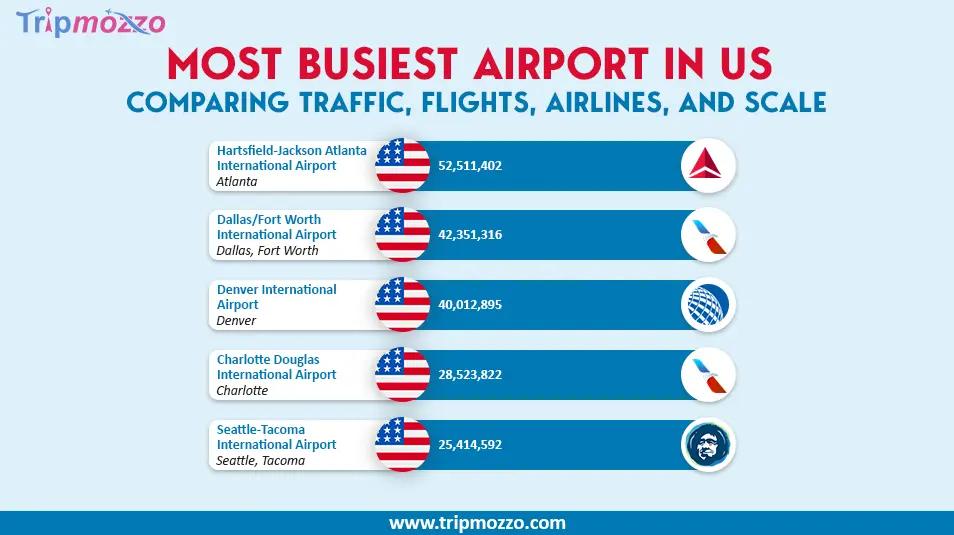 Tripmozzo

MOST BUSIEST AIRPORT IN US

COMPARING TRAFFIC, FLIGHTS, AIRLINES, AND SCALE

Hartsfield-Jackson Atlanta International Airport
Atlanta
52,511,402

Dallas/Fort Worth International Airport
Dallas, Fort Worth
42,351,316

Denver International Airport
Denver
40,012,895

Charlotte Douglas International Airport
Charlotte
28,523,822

Seattle-Tacoma International Airport
Seattle, Tacoma
25,414,592

www.tripmozzo.com